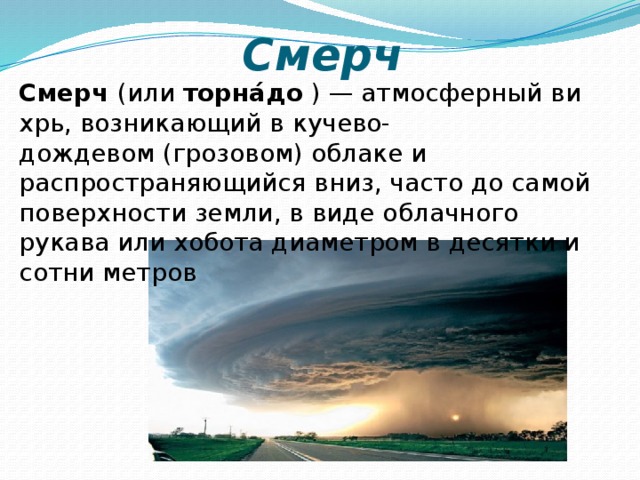 Смерч

Смерч (или торна́до ) — атмосферный ви хрь, возникающий в кучево-дождевом (грозовом) облаке и распространяющийся вниз, часто до самой поверхности земли, в виде облачного рукава или хобота диаметром в десятки и сотни метров